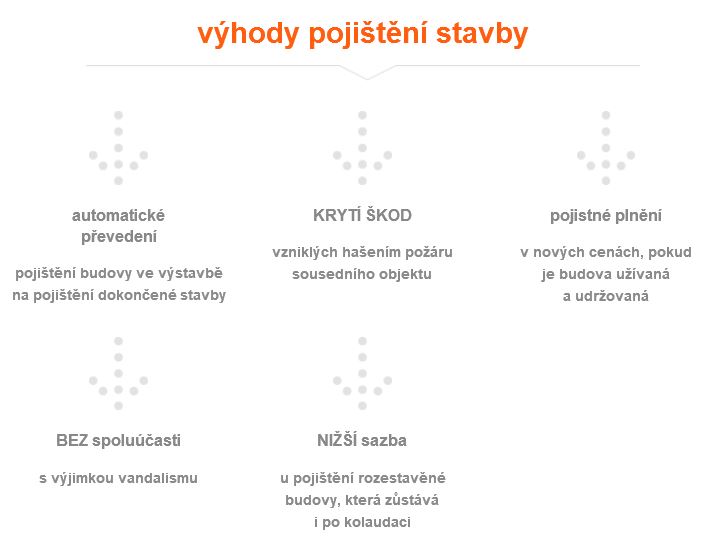 výhody pojištění stavby

automatické převedení

pojištění budovy ve výstavbě na pojištění dokončené stavby

KRYTÍ ŠKOD

vzniklých hašením požáru sousedního objektu

pojistné plnění

v nových cenách, pokud je budova užívaná a udržovaná

BEZ spoluúčasti

s výjimkou vandalismu

NIŽŠÍ sazba

u pojištění rozestavěné budovy, která zůstává i po kolaudaci